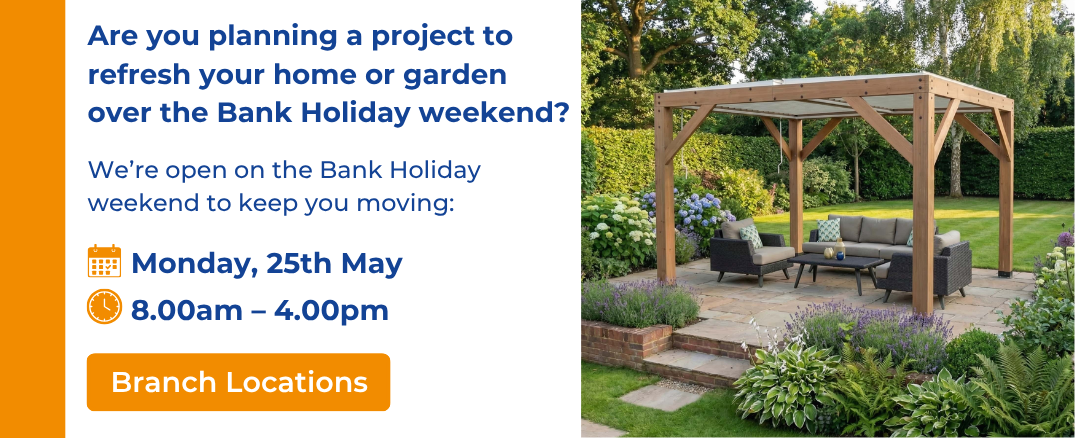 Are you planning a project to refresh your home or garden over the Bank Holiday weekend?

We're open on the Bank Holiday weekend to keep you moving:

Monday, 25th May

8.00am – 4.00pm

Branch Locations